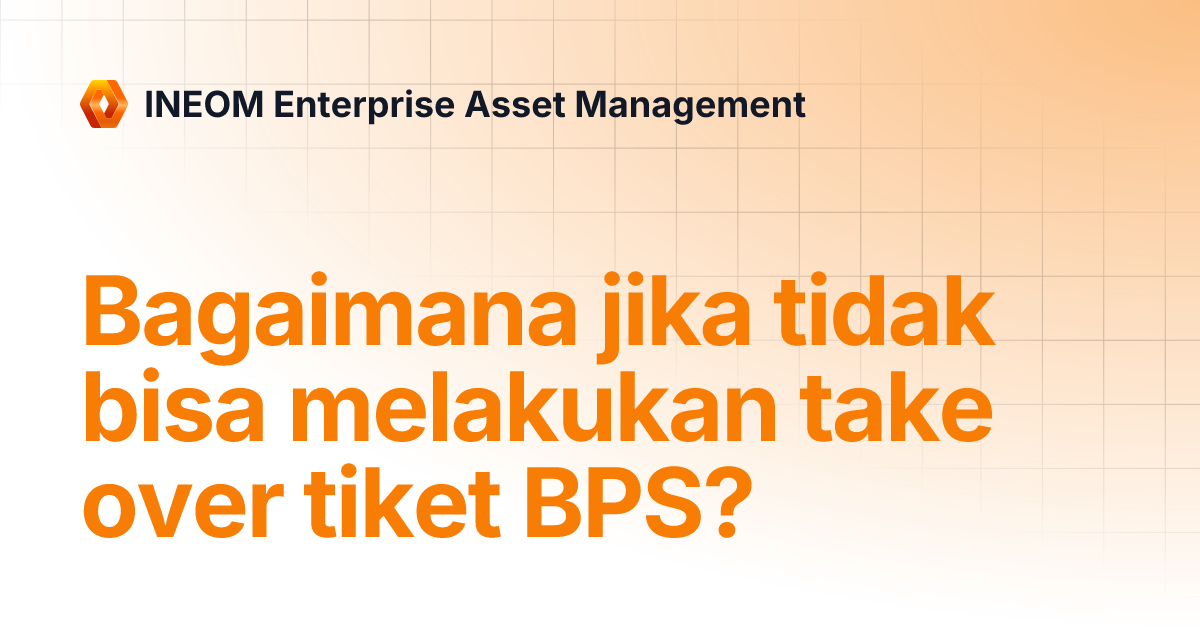 INEOM Enterprise Asset Management

Bagaimana jika tidak bisa melakukan take over tiket BPS?